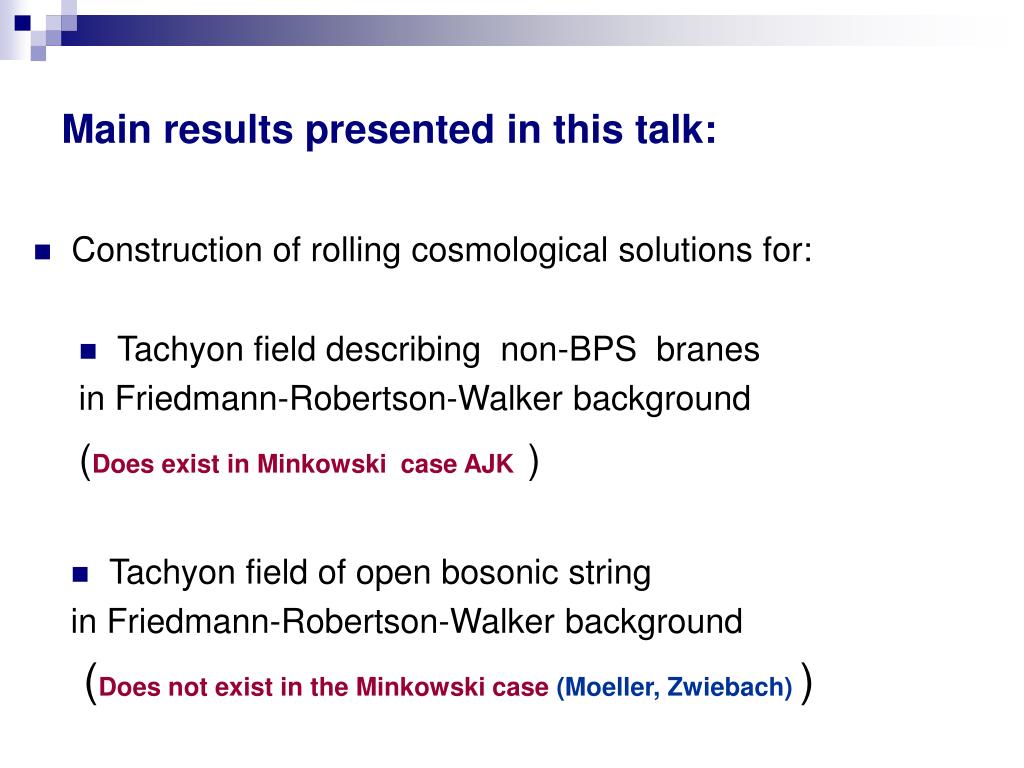 Main results presented in this talk:

Construction of rolling cosmological solutions for:

Tachyon field describing non-BPS branes in Friedmann-Robertson-Walker background

(Does exist in Minkowski case AJK )

Tachyon field of open bosonic string in Friedmann-Robertson-Walker background

(Does not exist in the Minkowski case (Moeller, Zwiebach) )